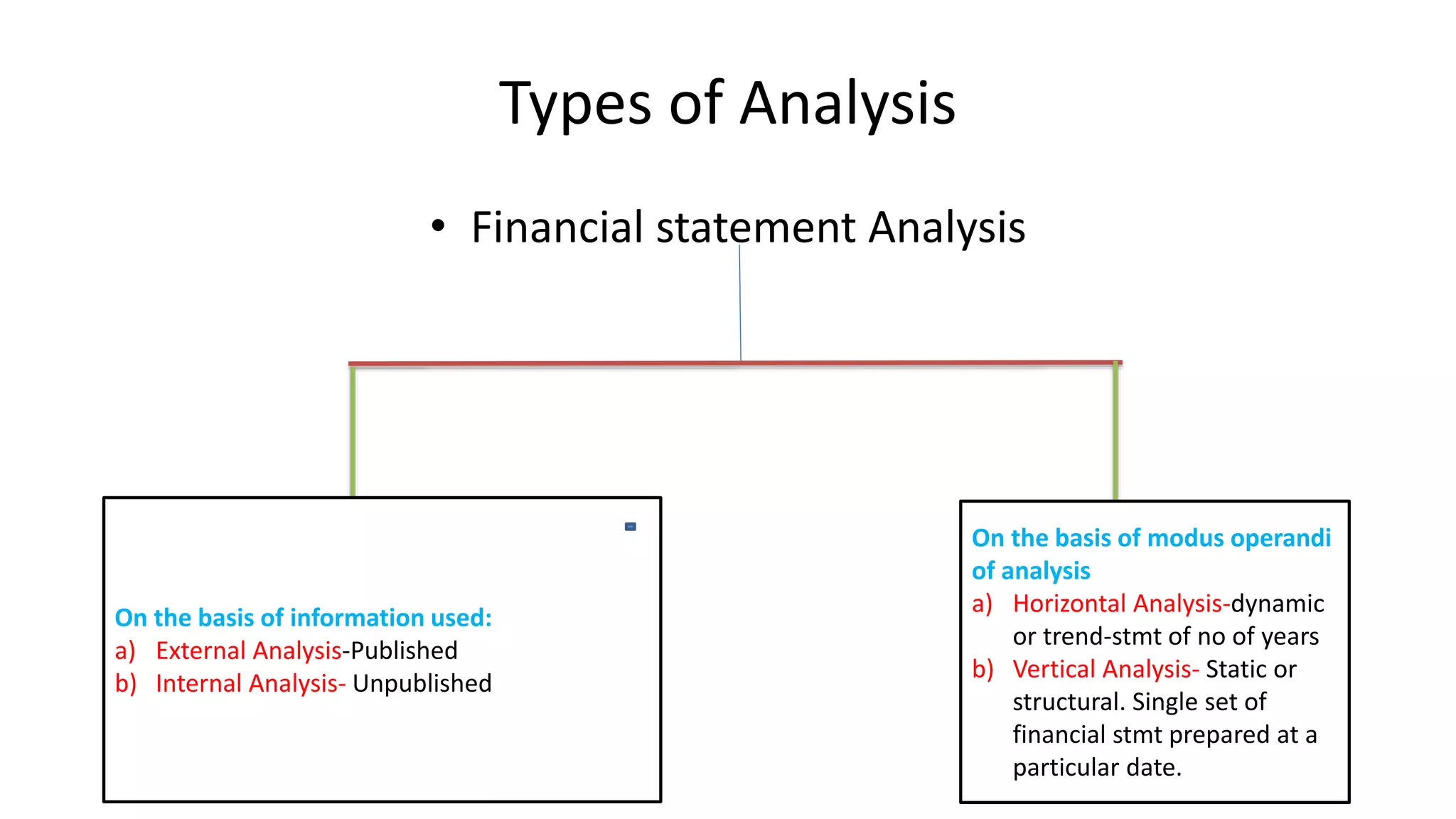 Types of Analysis

• Financial statement Analysis

On the basis of information used:
a) External Analysis-Published
b) Internal Analysis- Unpublished

On the basis of modus operandi of analysis
a) Horizontal Analysis-dynamic or trend-stmt of no of years
b) Vertical Analysis- Static or structural. Single set of financial stmt prepared at a particular date.